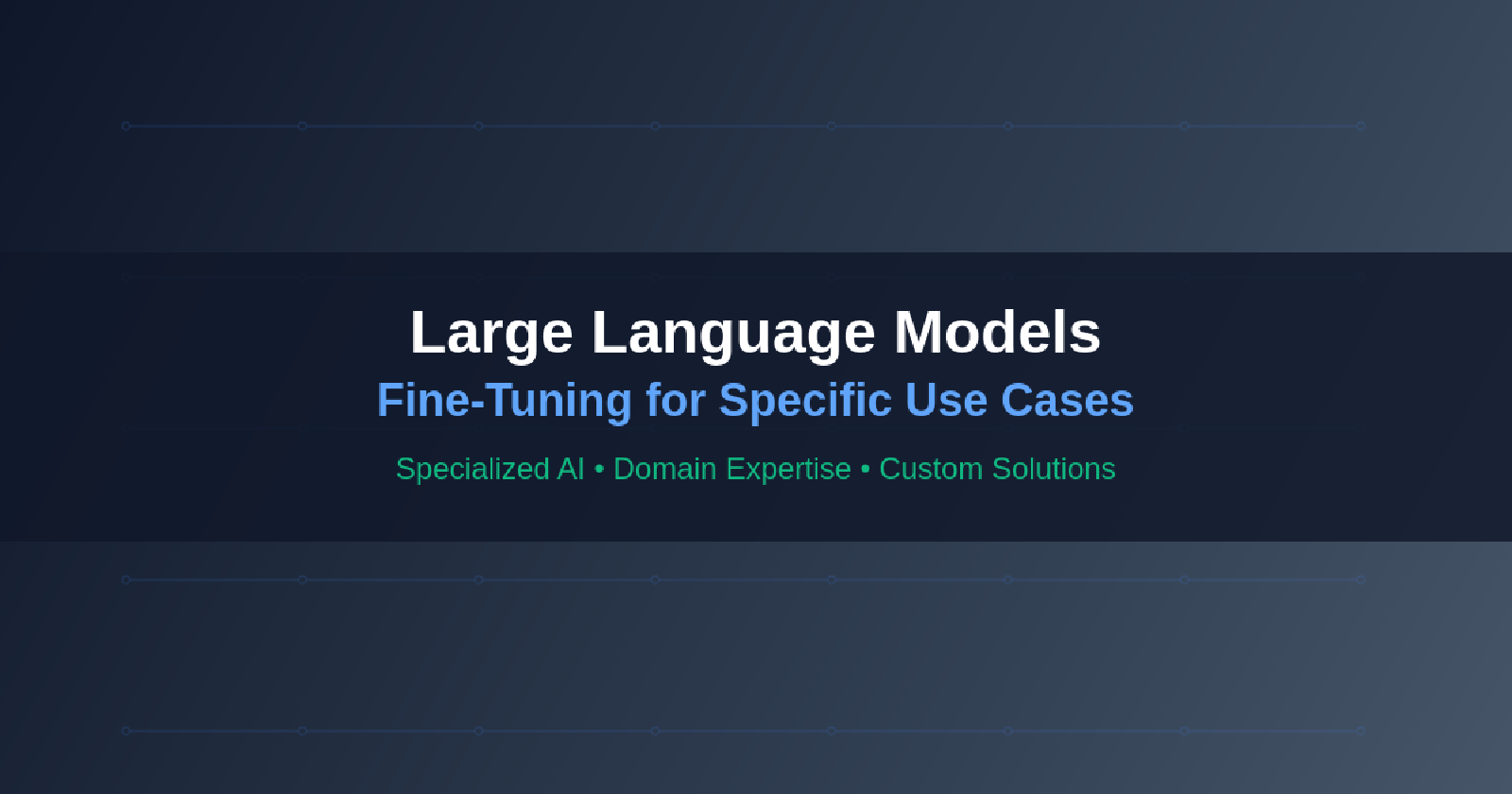 Large Language Models

Fine-Tuning for Specific Use Cases

Specialized AI • Domain Expertise • Custom Solutions